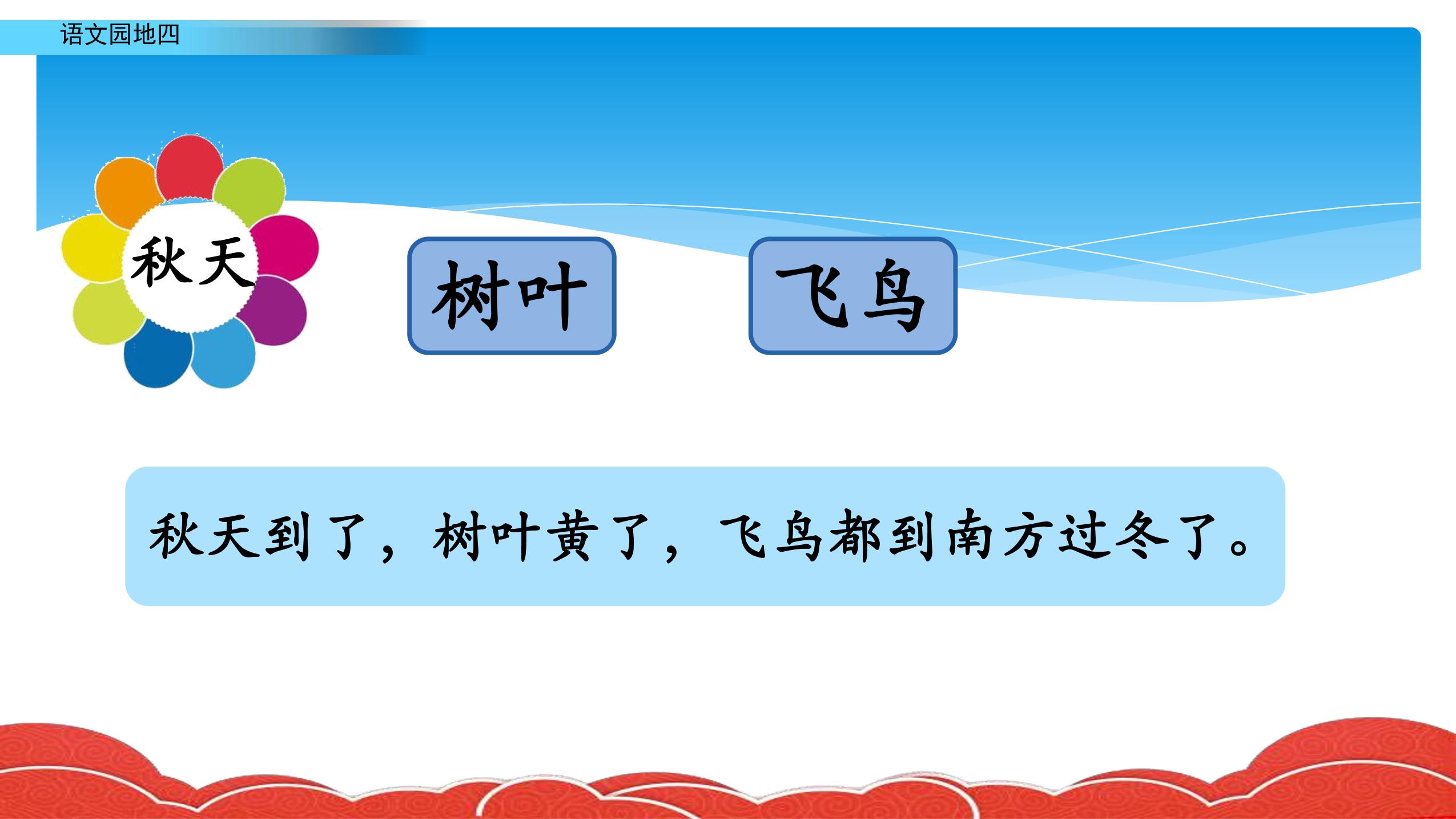 语文园地四

秋天

树叶

飞鸟

秋天到了，树叶黄了，飞鸟都到南方过冬了。